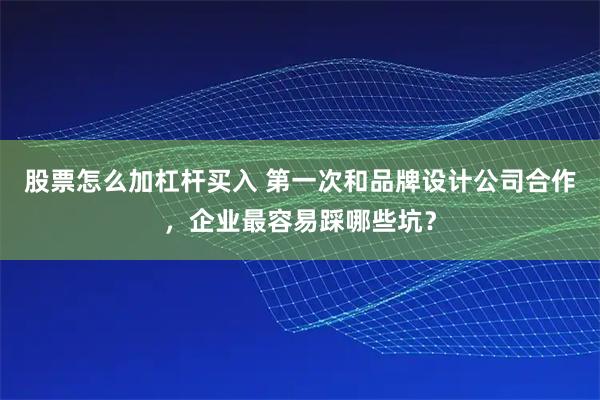 股票怎么加杠杆买入 第一次和品牌设计公司合作，企业最容易踩哪些坑？